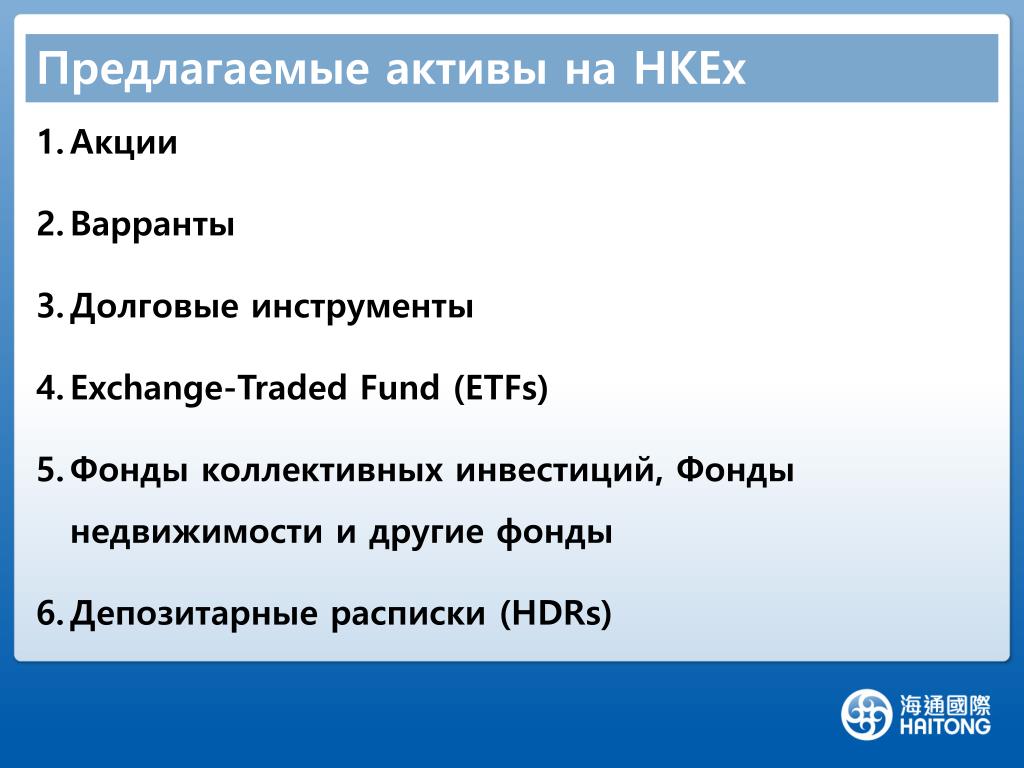 Предлагаемые активы на HKEx

1. Акции

2. Варранты

3. Долговые инструменты

4. Exchange-Traded Fund (ETFs)

5. Фонды коллективных инвестиций, Фонды недвижимости и другие фонды

6. Депозитарные расписки (HDRs)

海通國際
HAITONG